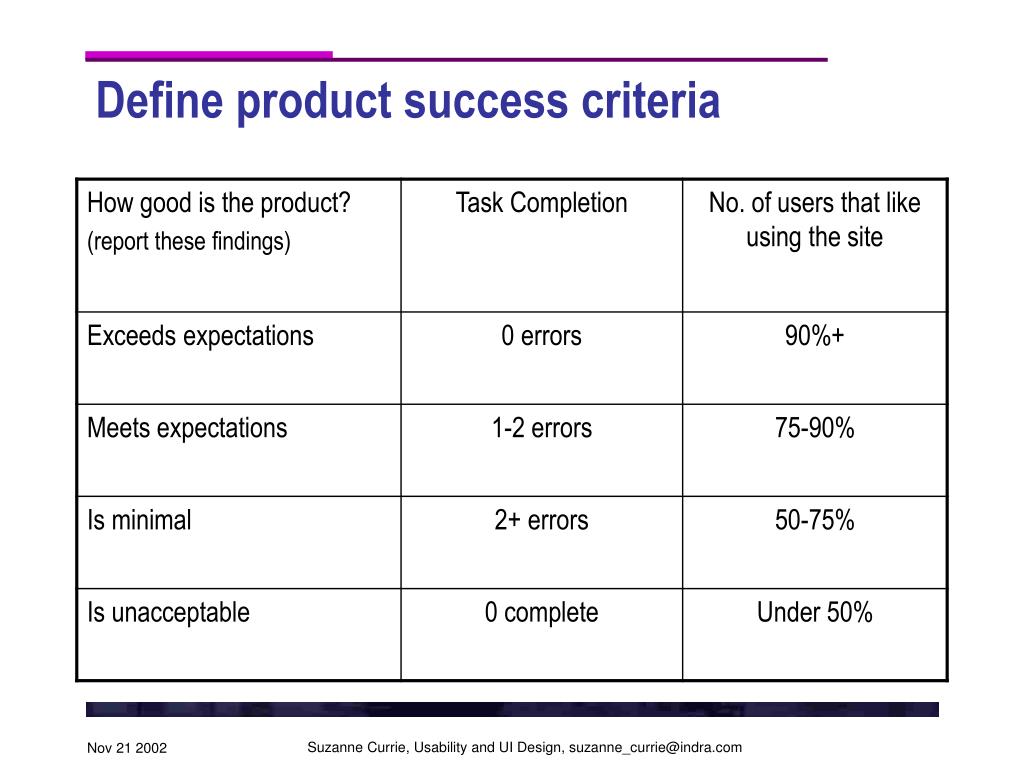 Define product success criteria

| How good is the product? (report these findings) | Task Completion | No. of users that like using the site |
|---|---|---|
| Exceeds expectations | 0 errors | 90%+ |
| Meets expectations | 1-2 errors | 75-90% |
| Is minimal | 2+ errors | 50-75% |
| Is unacceptable | 0 complete | Under 50% |

Nov 21 2002

Suzanne Currie, Usability and UI Design, suzanne_currie@indra.com